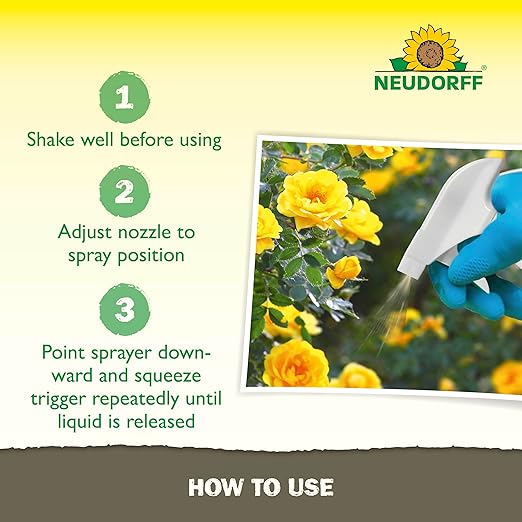 NEUDORFF®

1
Shake well before using

2
Adjust nozzle to spray position

3
Point sprayer downward and squeeze trigger repeatedly until liquid is released

HOW TO USE